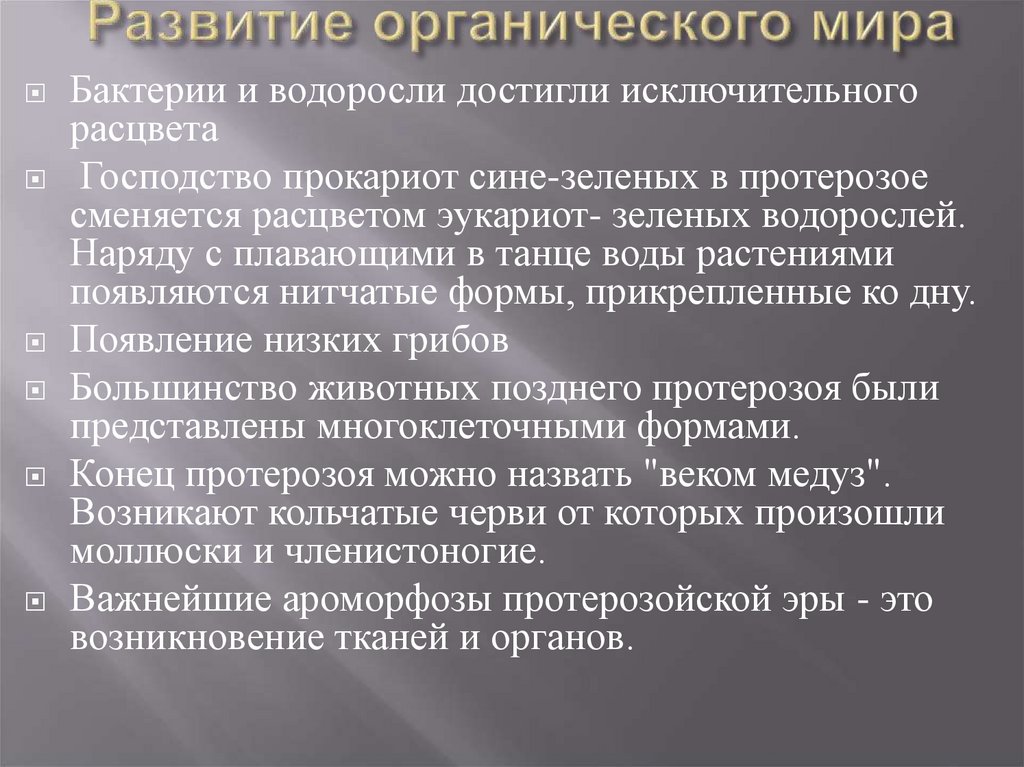 Развитие органического мира

Бактерии и водоросли достигли исключительного расцвета

Господство прокариот сине-зеленых в протерозое сменяется расцветом эукариот- зеленых водорослей. Наряду с плавающими в танце воды растениями появляются нитчатые формы, прикрепленные ко дну.

Появление низких грибов

Большинство животных позднего протерозоя были представлены многоклеточными формами.

Конец протерозоя можно назвать "веком медуз". Возникают кольчатые черви от которых произошли моллюски и членистоногие.

Важнейшие ароморфозы протерозойской эры - это возникновение тканей и органов.